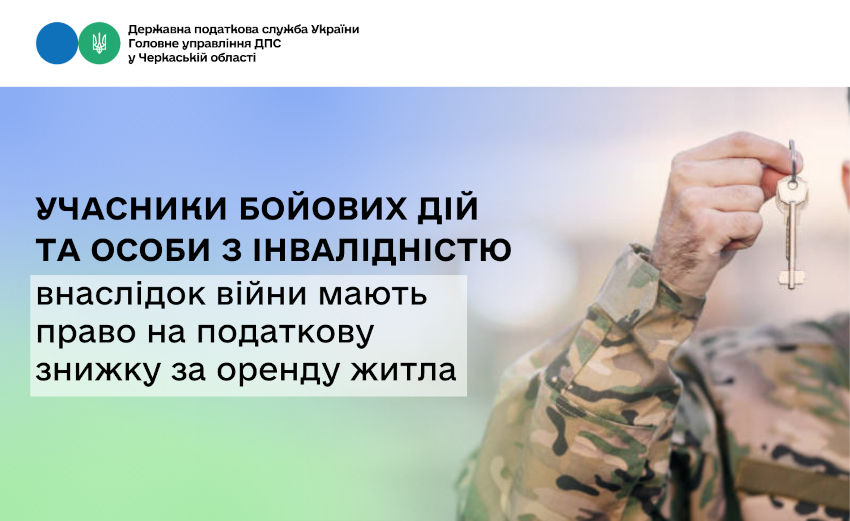 Державна податкова служба України
Головне управління ДПС
у Черкаській області

УЧАСНИКИ БОЙОВИХ ДІЙ ТА ОСОБИ З ІНВАЛІДНІСТЮ

внаслідок війни мають право на податкову знижку за оренду житла